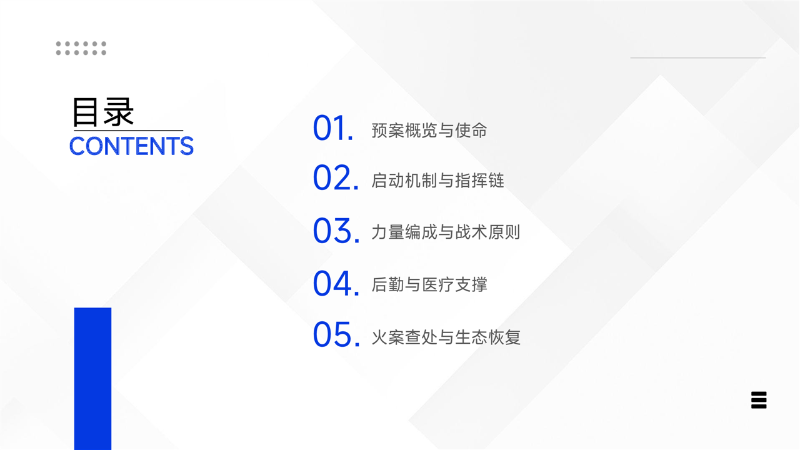 目录
CONTENTS

01. 预案概览与使命

02. 启动机制与指挥链

03. 力量编成与战术原则

04. 后勤与医疗支撑

05. 火案查处与生态恢复